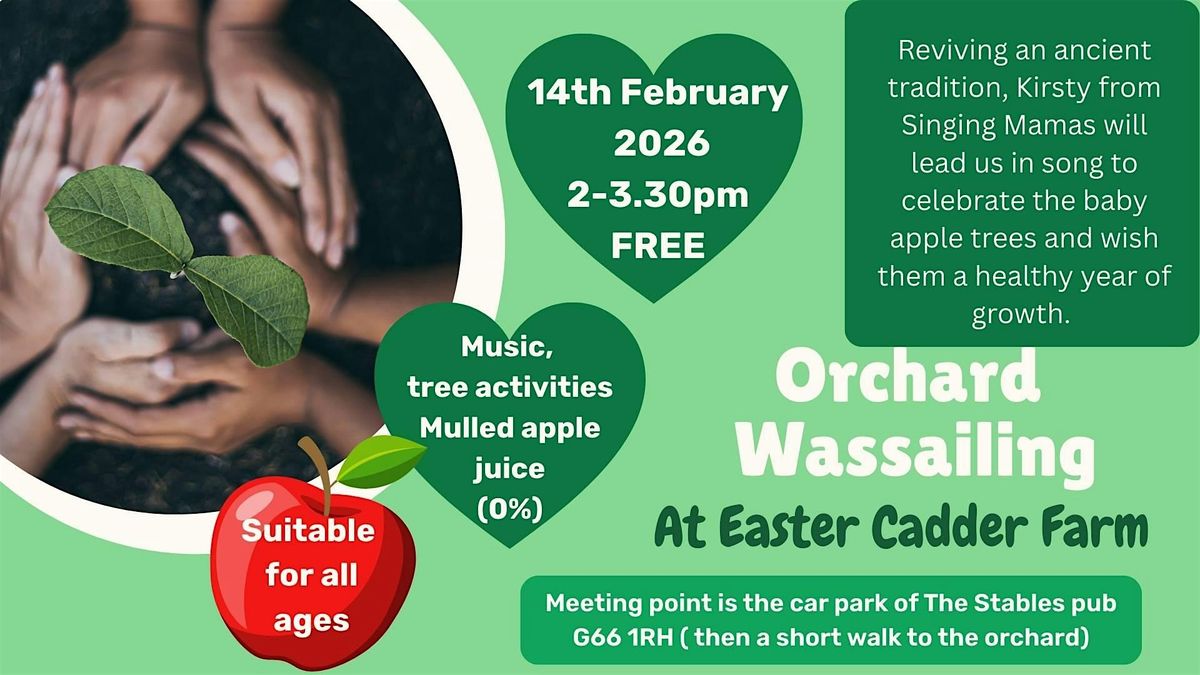 14th February 2026
2-3.30pm
FREE

Reviving an ancient tradition, Kirsty from Singing Mamas will lead us in song to celebrate the baby apple trees and wish them a healthy year of growth.

Music, tree activities Mulled apple juice (0%)

Orchard Wassailing

At Easter Cadder Farm

Suitable for all ages

Meeting point is the car park of The Stables pub G66 1RH ( then a short walk to the orchard)